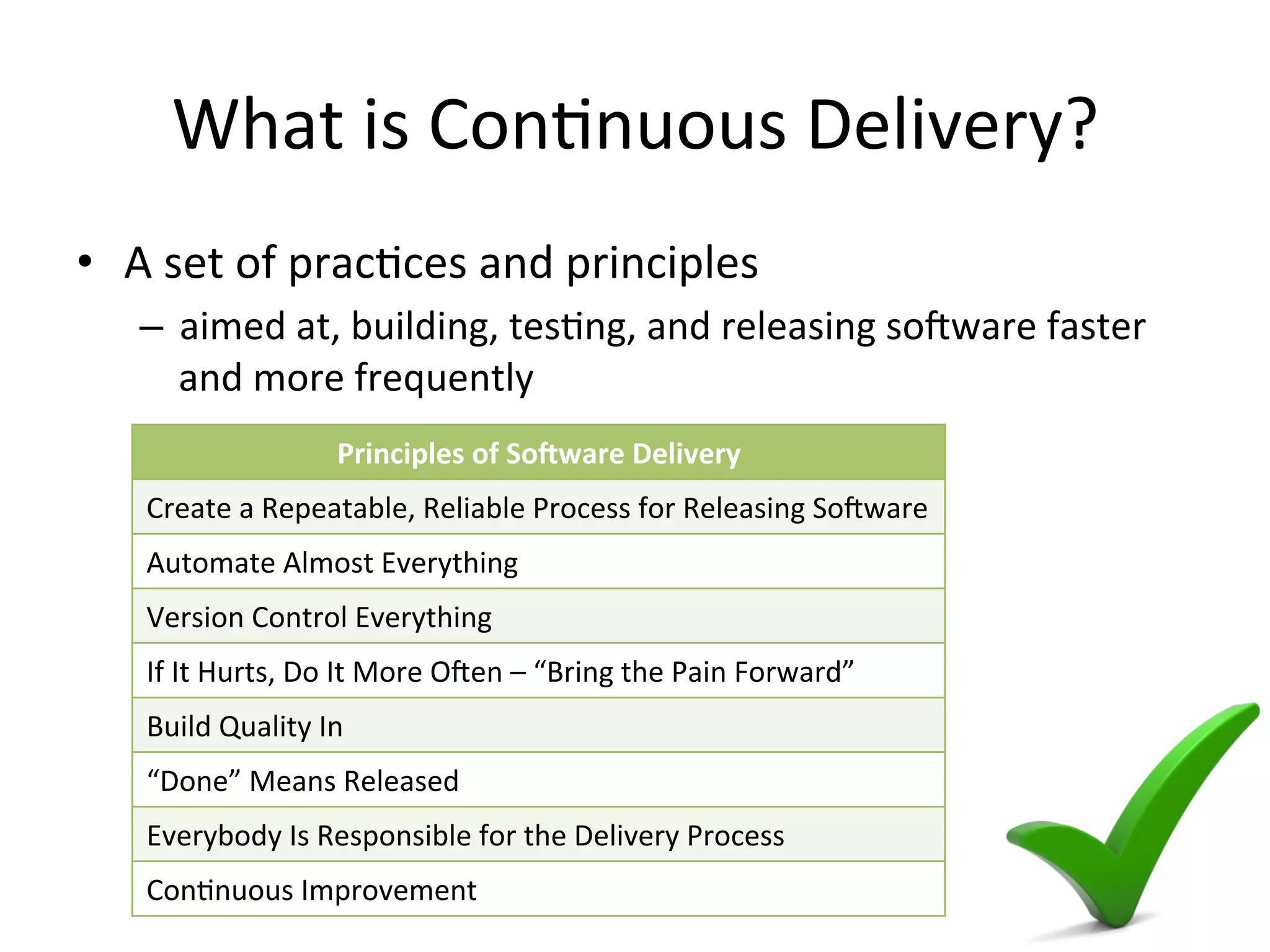 What is Continuous Delivery?

• A set of practices and principles
– aimed at, building, testing, and releasing software faster and more frequently

| Principles of Software Delivery |
|---|
| Create a Repeatable, Reliable Process for Releasing Software |
| Automate Almost Everything |
| Version Control Everything |
| If It Hurts, Do It More Often – “Bring the Pain Forward” |
| Build Quality In |
| “Done” Means Released |
| Everybody Is Responsible for the Delivery Process |
| Continuous Improvement |